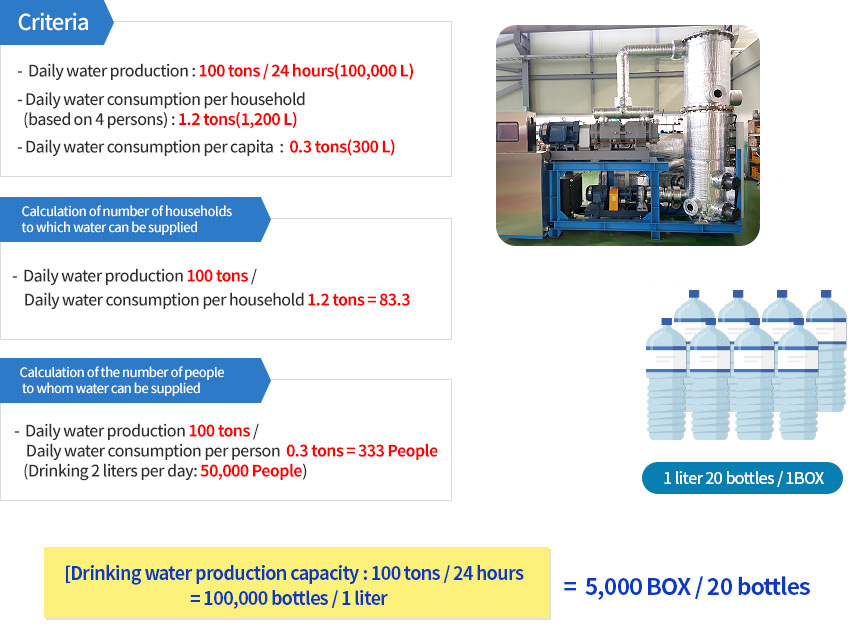 Criteria

- Daily water production : 100 tons / 24 hours(100,000 L)
- Daily water consumption per household (based on 4 persons) : 1.2 tons(1,200 L)
- Daily water consumption per capita : 0.3 tons(300 L)

Calculation of number of households to which water can be supplied

- Daily water production 100 tons / Daily water consumption per household 1.2 tons = 83.3

Calculation of the number of people to whom water can be supplied

- Daily water production 100 tons / Daily water consumption per person 0.3 tons = 333 People (Drinking 2 liters per day: 50,000 People)

1 liter 20 bottles / 1BOX

[Drinking water production capacity : 100 tons / 24 hours = 100,000 bottles / 1 liter

= 5,000 BOX / 20 bottles